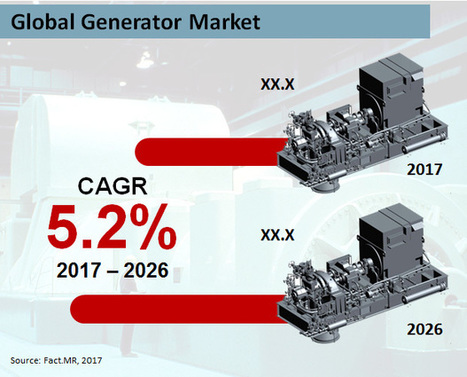 Global Generator Market

XX.X

2017

CAGR

5.2%

2017 – 2026

XX.X

2026

Source: Fact.MR, 2017